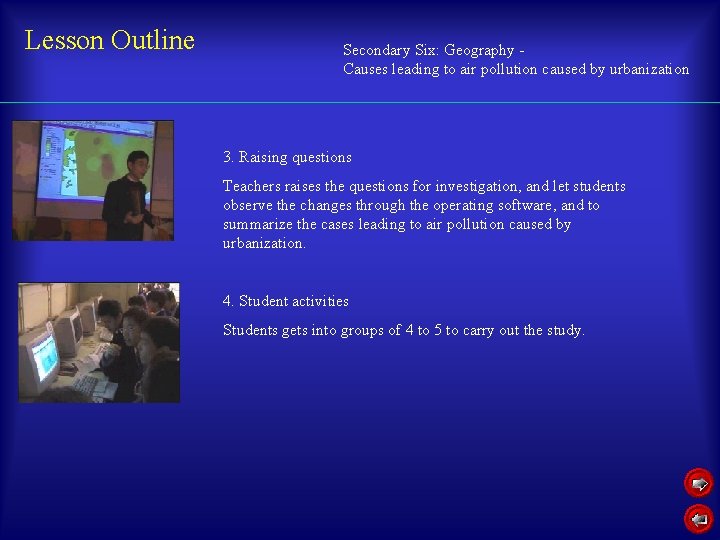 Lesson Outline

Secondary Six: Geography -
Causes leading to air pollution caused by urbanization

3. Raising questions

Teachers raises the questions for investigation, and let students observe the changes through the operating software, and to summarize the cases leading to air pollution caused by urbanization.

4. Student activities

Students gets into groups of 4 to 5 to carry out the study.